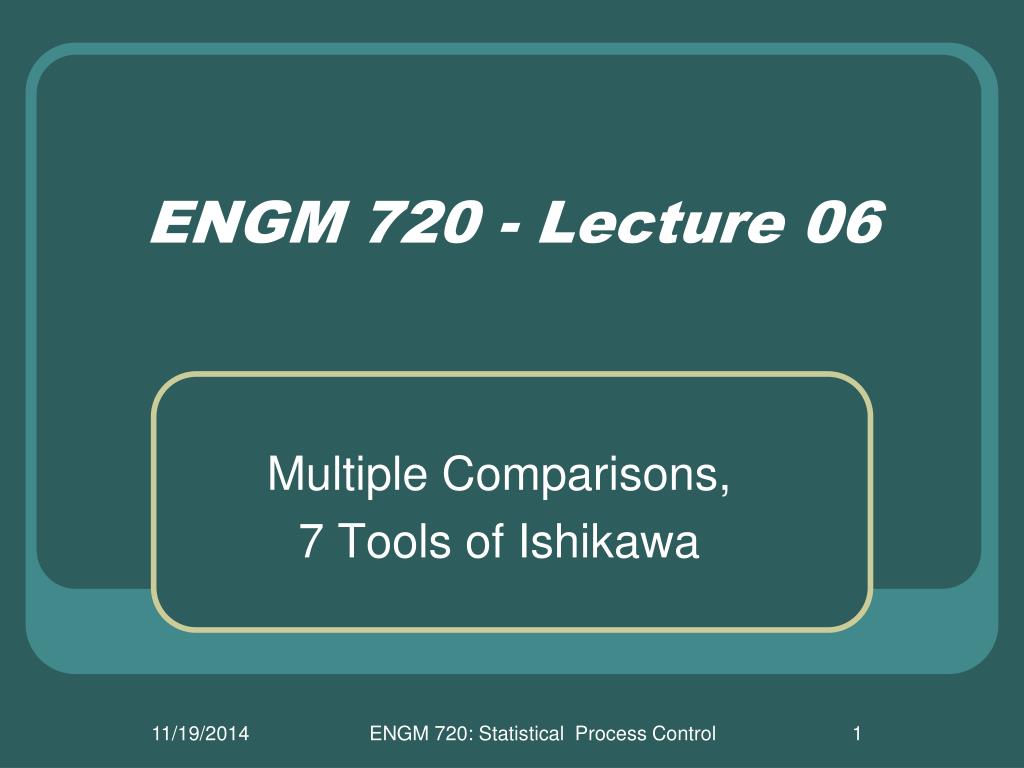 ENGM 720 - Lecture 06

Multiple Comparisons,
7 Tools of Ishikawa

11/19/2014 ENGM 720: Statistical Process Control 1